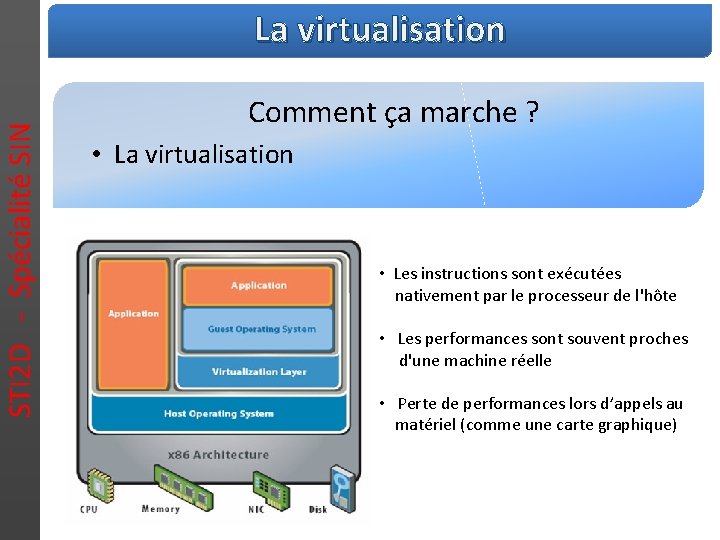 STI2D - Spécialité SIN

La virtualisation

Comment ça marche ?

• La virtualisation

Application

Application

Guest Operating System

Virtualization Layer

Host Operating System

x86 Architecture

CPU

Memory

NIC

Disk

• Les instructions sont exécutées nativement par le processeur de l'hôte

• Les performances sont souvent proches d'une machine réelle

• Perte de performances lors d'appels au matériel (comme une carte graphique)